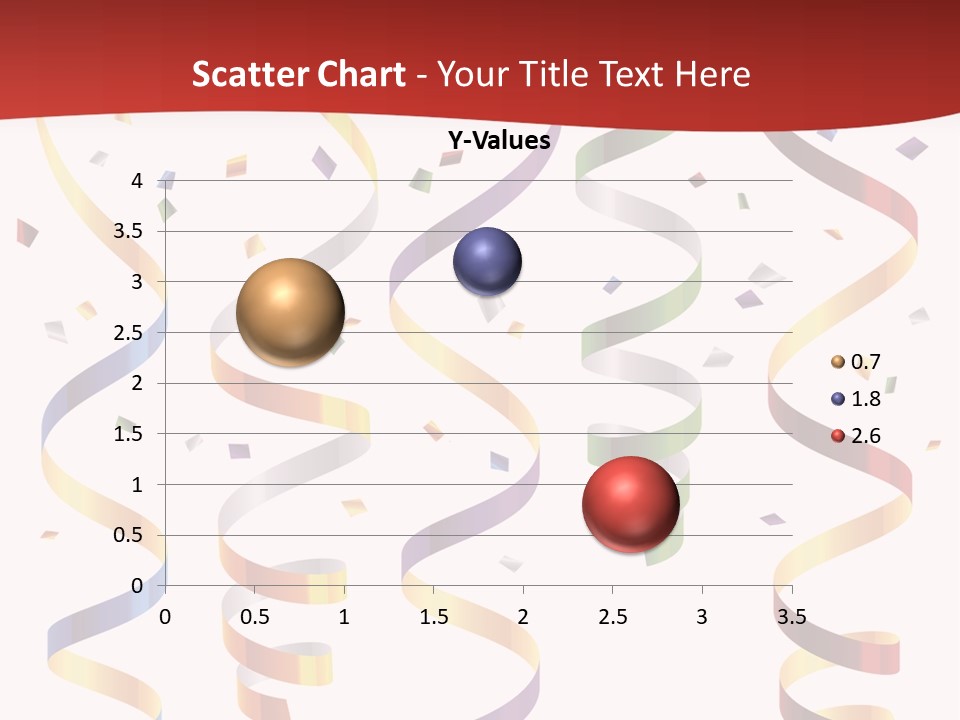 Scatter Chart - Your Title Text Here

Y-Values

4
3.5
3
2.5
2
1.5
1
0.5
0

0 0.5 1 1.5 2 2.5 3 3.5

0.7
1.8
2.6